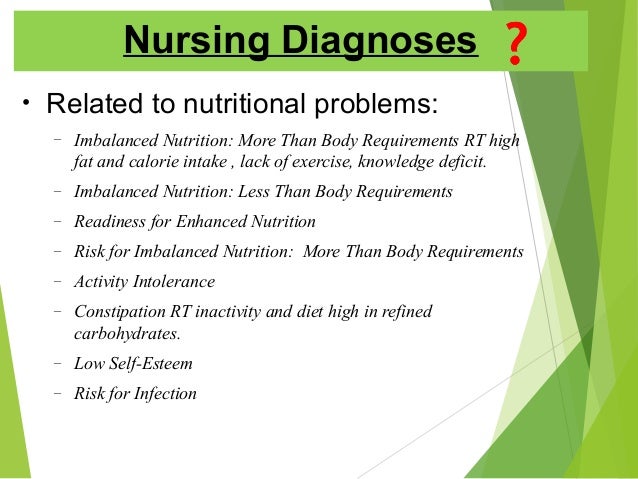 Nursing Diagnoses ?

• Related to nutritional problems:

– Imbalanced Nutrition: More Than Body Requirements RT high fat and calorie intake , lack of exercise, knowledge deficit.

– Imbalanced Nutrition: Less Than Body Requirements

– Readiness for Enhanced Nutrition

– Risk for Imbalanced Nutrition:  More Than Body Requirements

– Activity Intolerance

– Constipation RT inactivity and diet high in refined carbohydrates.

– Low Self-Esteem

– Risk for Infection